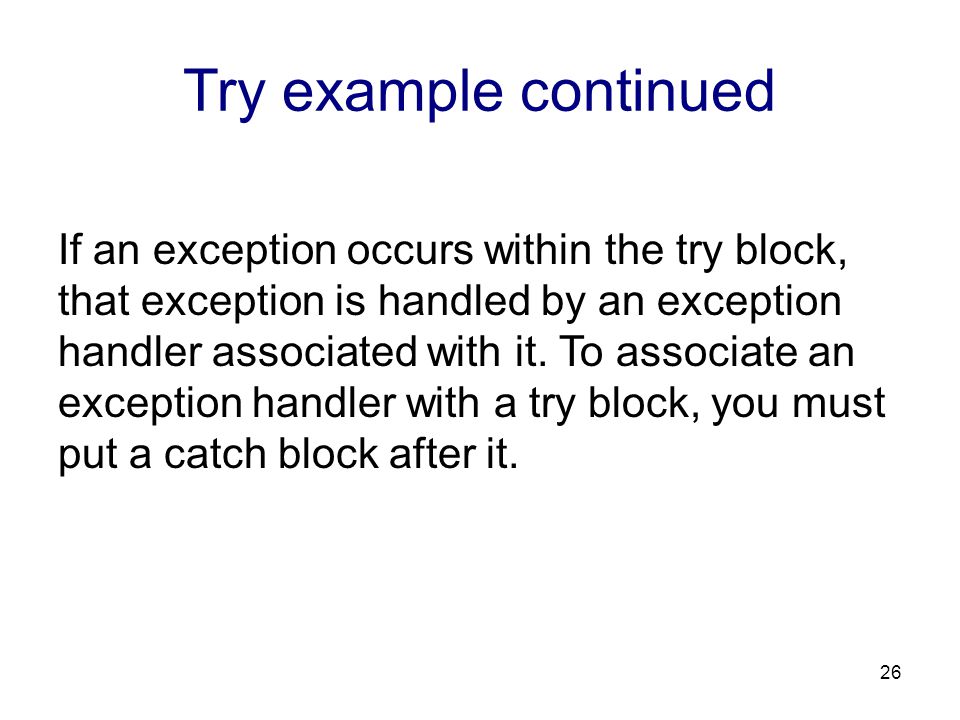 Try example continued

If an exception occurs within the try block, that exception is handled by an exception handler associated with it. To associate an exception handler with a try block, you must put a catch block after it.

26